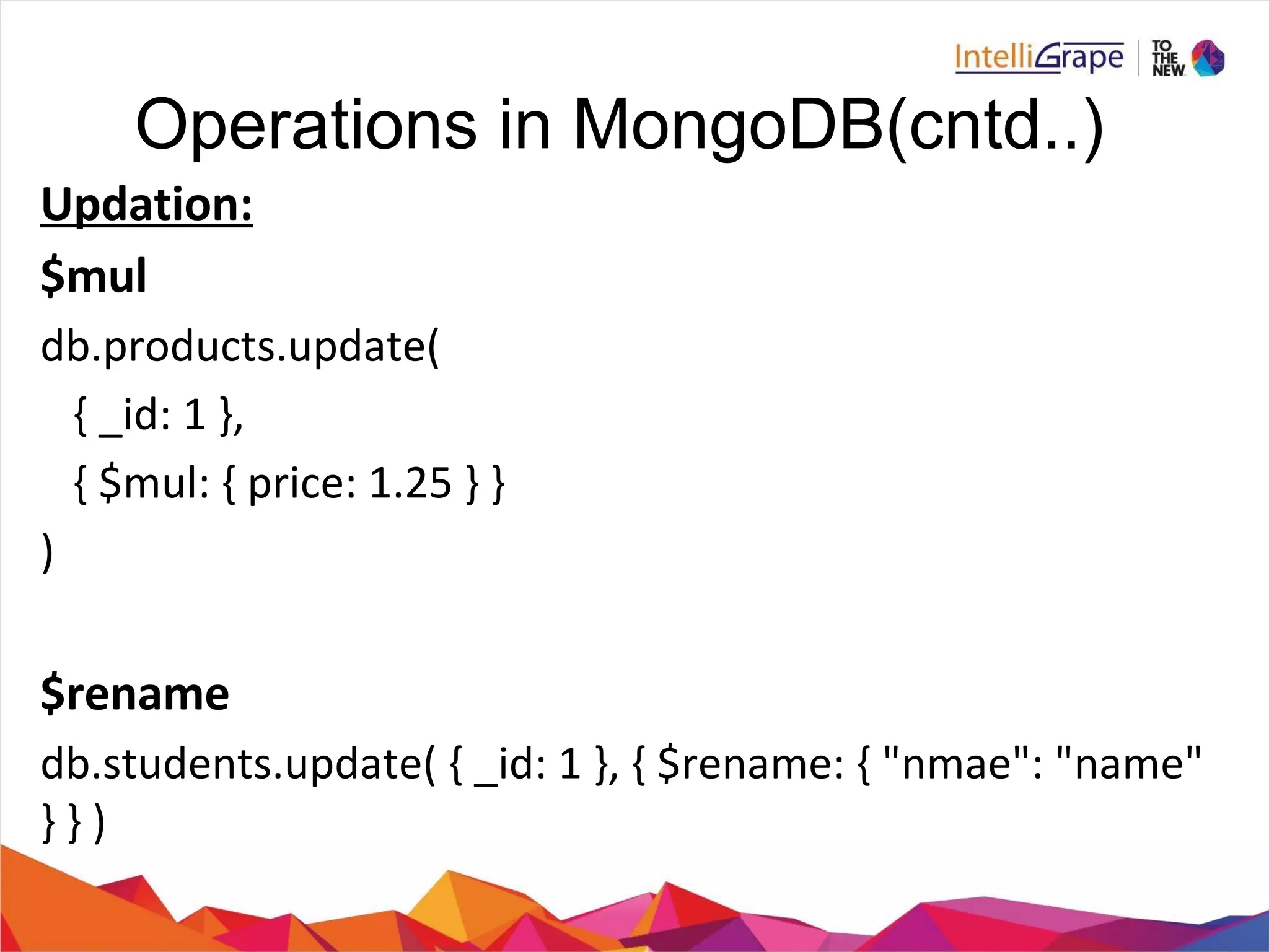 IntelliGrape | TO THE NEW

Operations in MongoDB(cntd..)

Updation:

$mul

db.products.update(
{ _id: 1 },
{ $mul: { price: 1.25 } }
)

$rename

db.students.update( { _id: 1 }, { $rename: { "nmae": "name" } } )